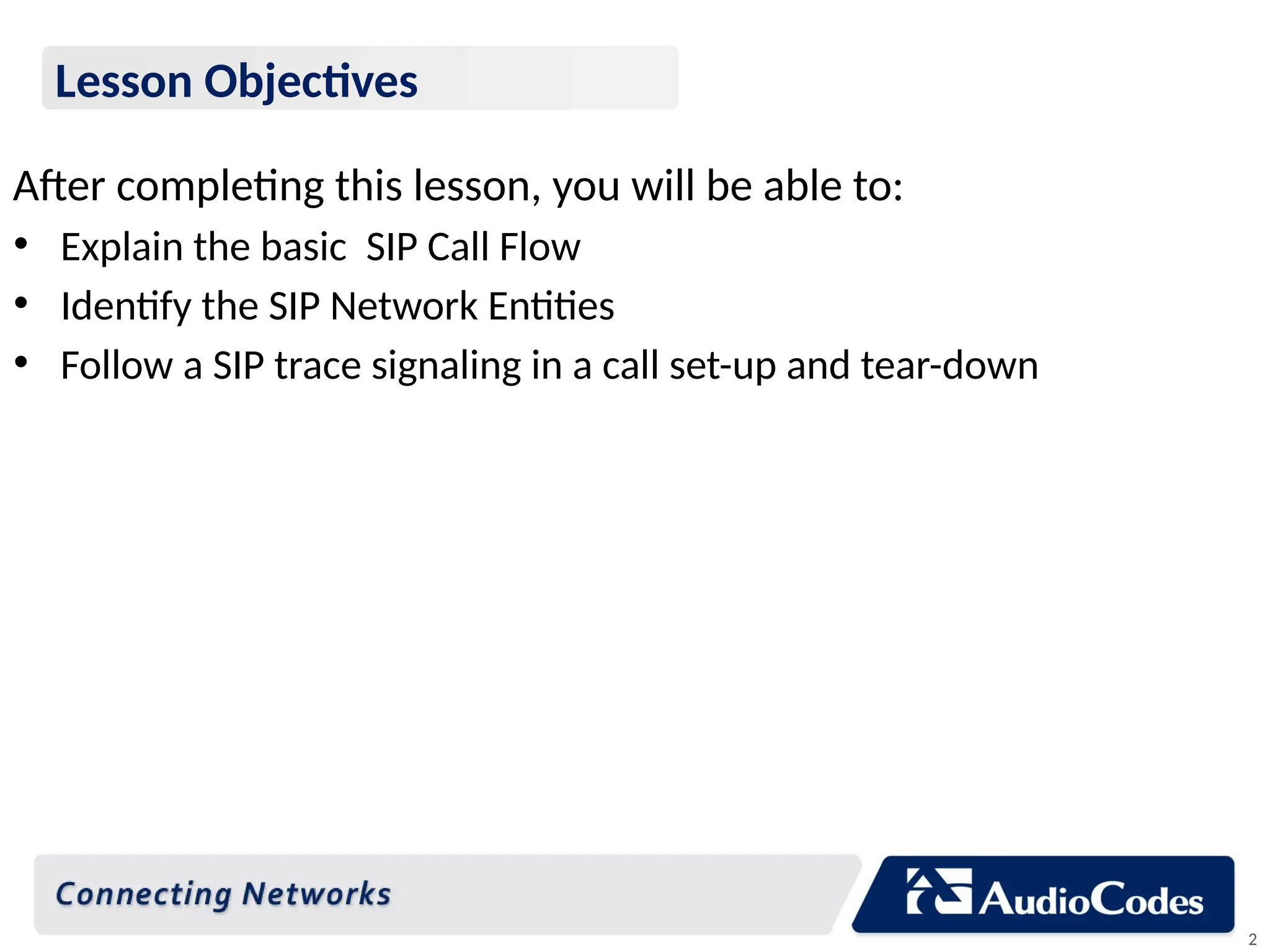 Lesson Objectives

After completing this lesson, you will be able to:

• Explain the basic SIP Call Flow
• Identify the SIP Network Entities
• Follow a SIP trace signaling in a call set-up and tear-down

Connecting Networks

AudioCodes

2